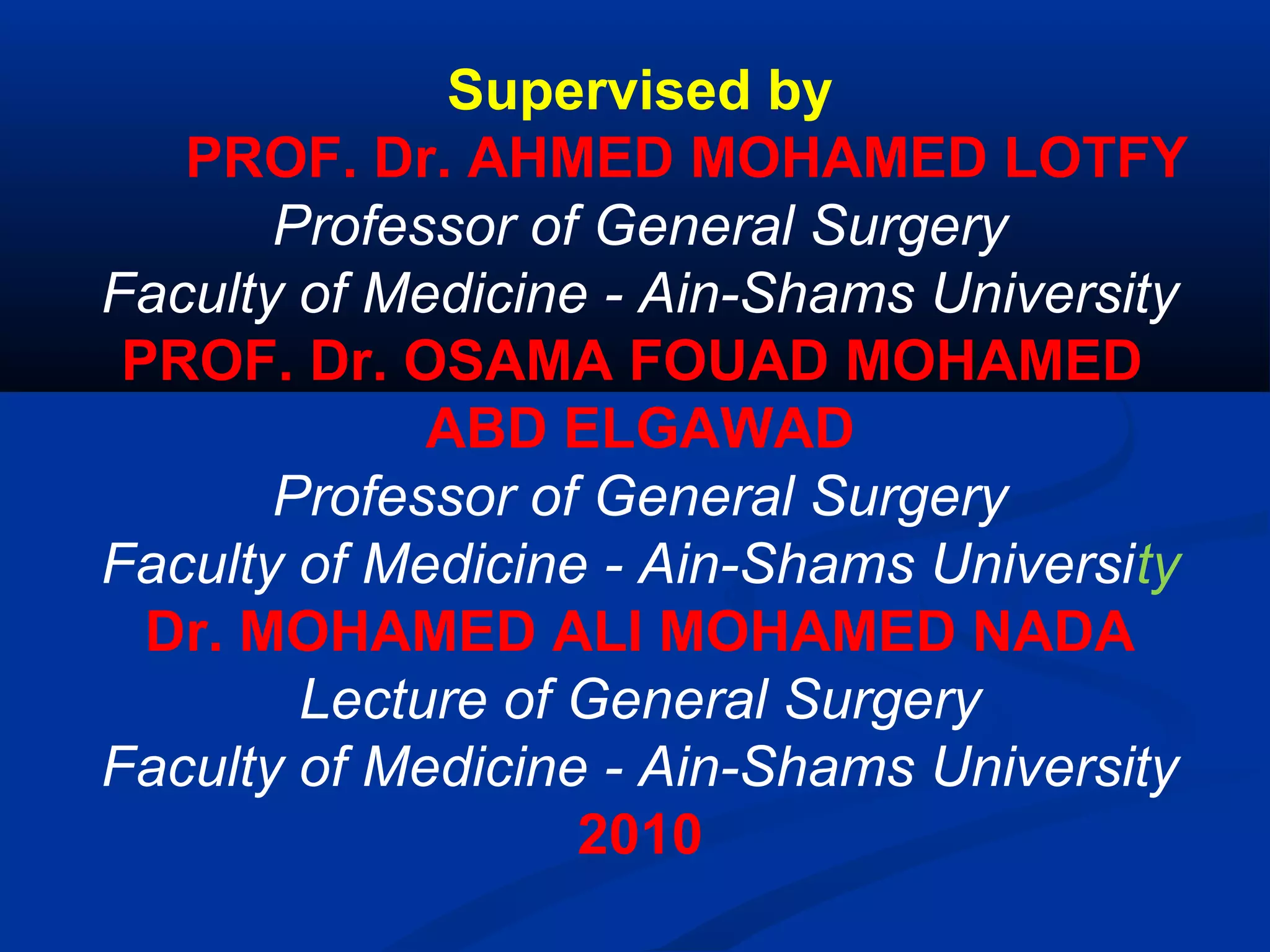 Supervised by

PROF. Dr. AHMED MOHAMED LOTFY
Professor of General Surgery
Faculty of Medicine - Ain-Shams University

PROF. Dr. OSAMA FOUAD MOHAMED ABD ELGAWAD
Professor of General Surgery
Faculty of Medicine - Ain-Shams University

Dr. MOHAMED ALI MOHAMED NADA
Lecture of General Surgery
Faculty of Medicine - Ain-Shams University

2010